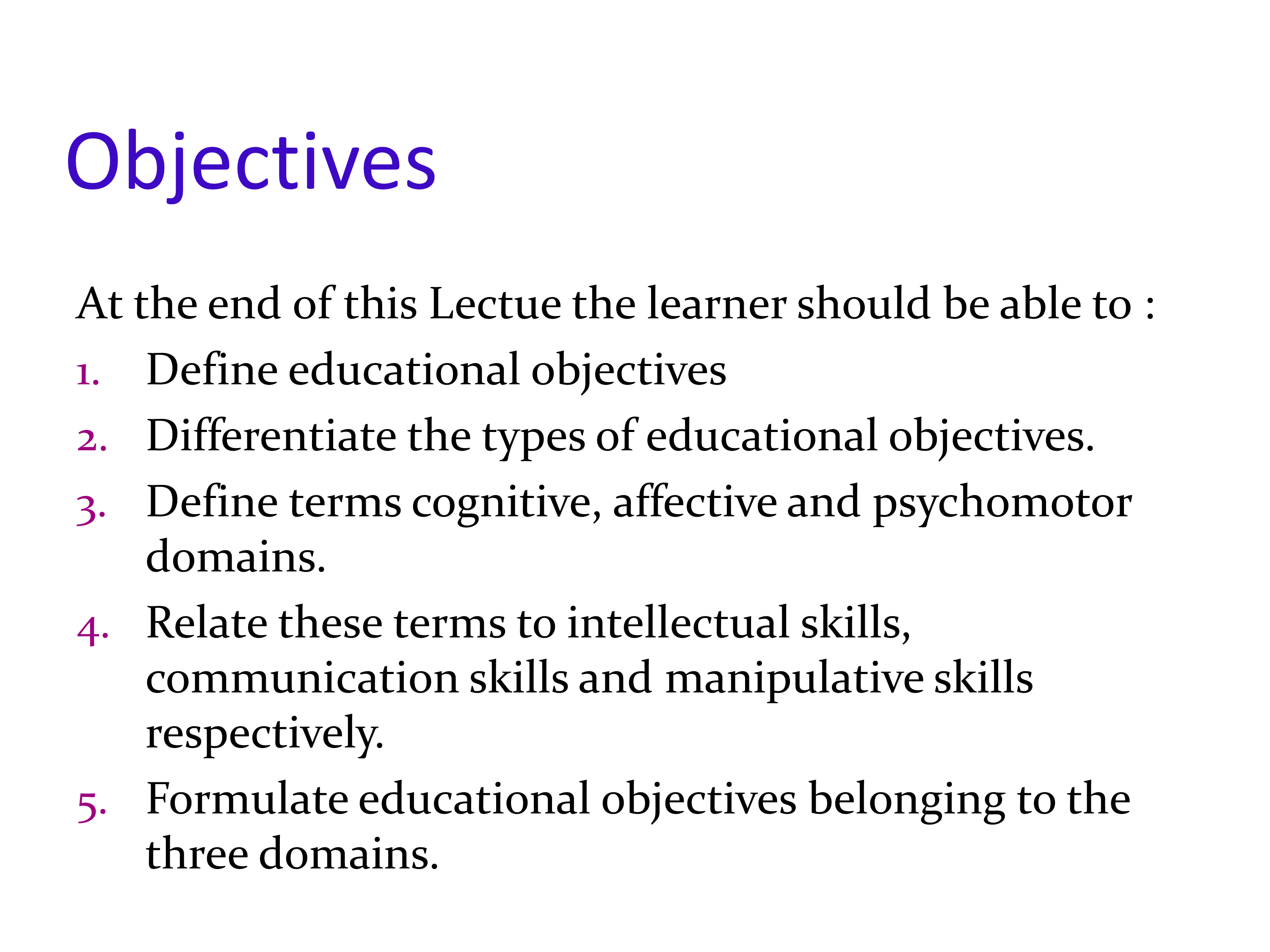 Objectives

At the end of this Lectue the learner should be able to :

1. Define educational objectives
2. Differentiate the types of educational objectives.
3. Define terms cognitive, affective and psychomotor domains.
4. Relate these terms to intellectual skills, communication skills and manipulative skills respectively.
5. Formulate educational objectives belonging to the three domains.